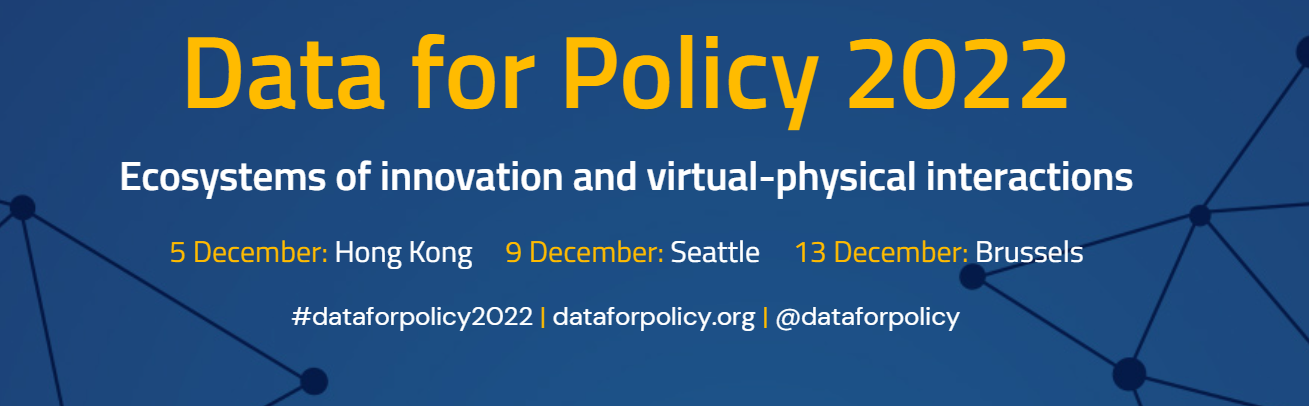 Data for Policy 2022

Ecosystems of innovation and virtual-physical interactions

5 December: Hong Kong   9 December: Seattle   13 December: Brussels

#dataforpolicy2022 | dataforpolicy.org | @dataforpolicy